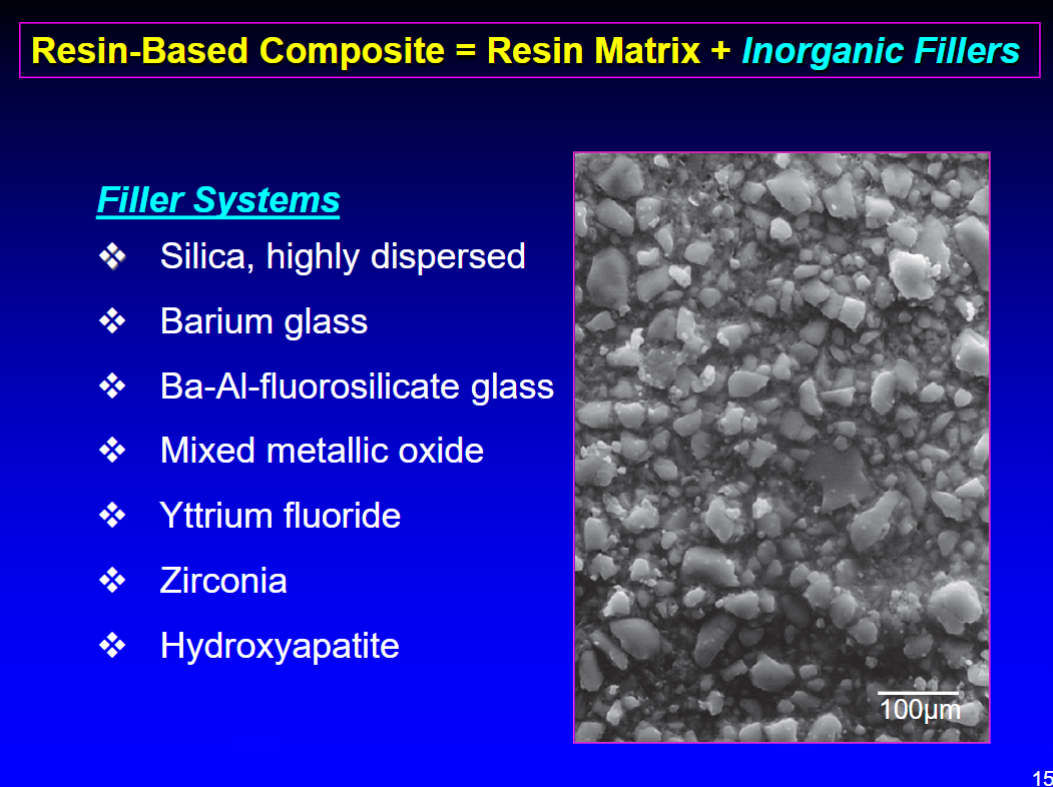 Resin-Based Composite = Resin Matrix + Inorganic Fillers

Filler Systems

❖ Silica, highly dispersed

❖ Barium glass

❖ Ba-Al-fluorosilicate glass

❖ Mixed metallic oxide

❖ Yttrium fluoride

❖ Zirconia

❖ Hydroxyapatite

100μm

15